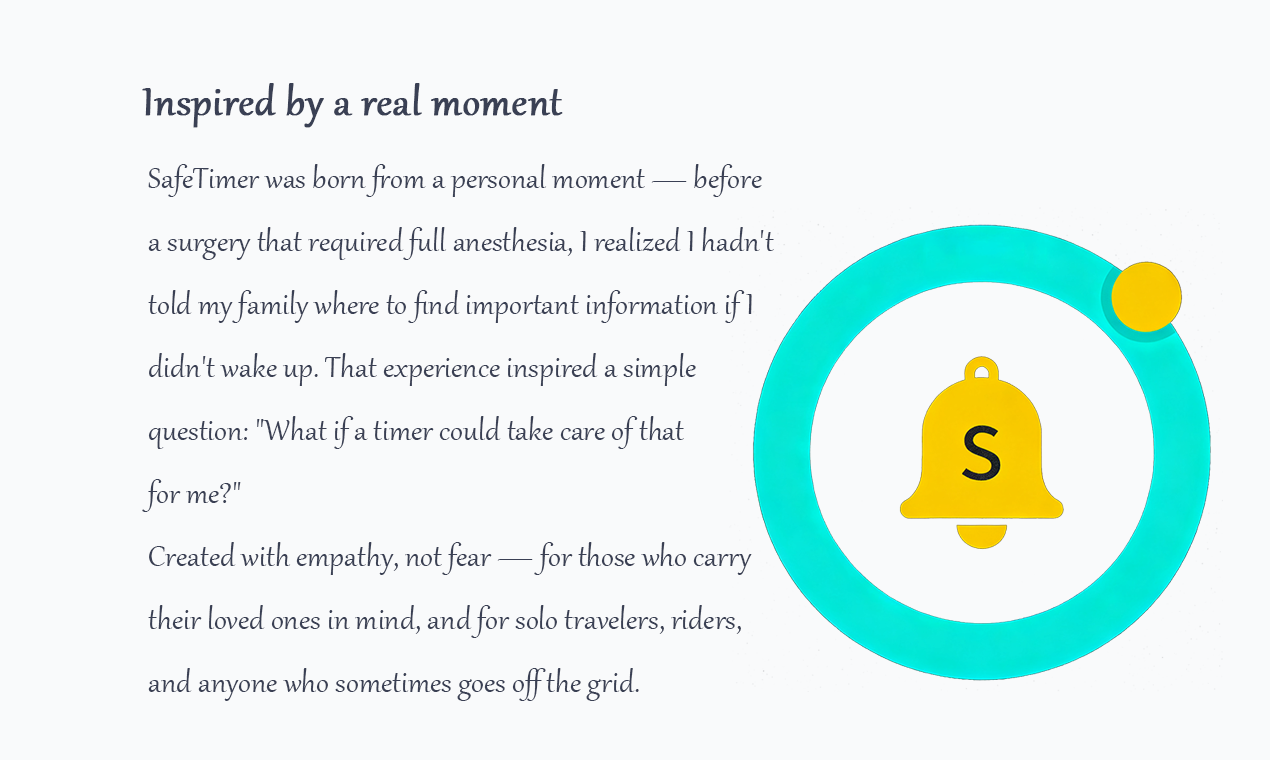 Inspired by a real moment

SafeTimer was born from a personal moment — before a surgery that required full anesthesia, I realized I hadn't told my family where to find important information if I didn't wake up. That experience inspired a simple question: "What if a timer could take care of that for me?"
Created with empathy, not fear — for those who carry their loved ones in mind, and for solo travelers, riders, and anyone who sometimes goes off the grid.

S